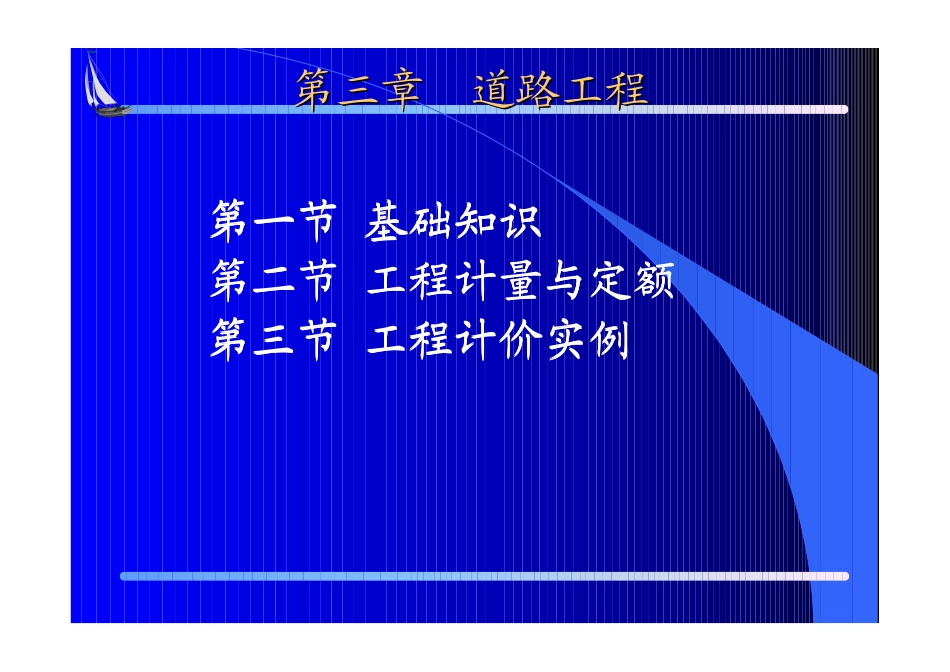 第三章　道路工程

第一节 基础知识
第二节 工程计量与定额
第三节 工程计价实例